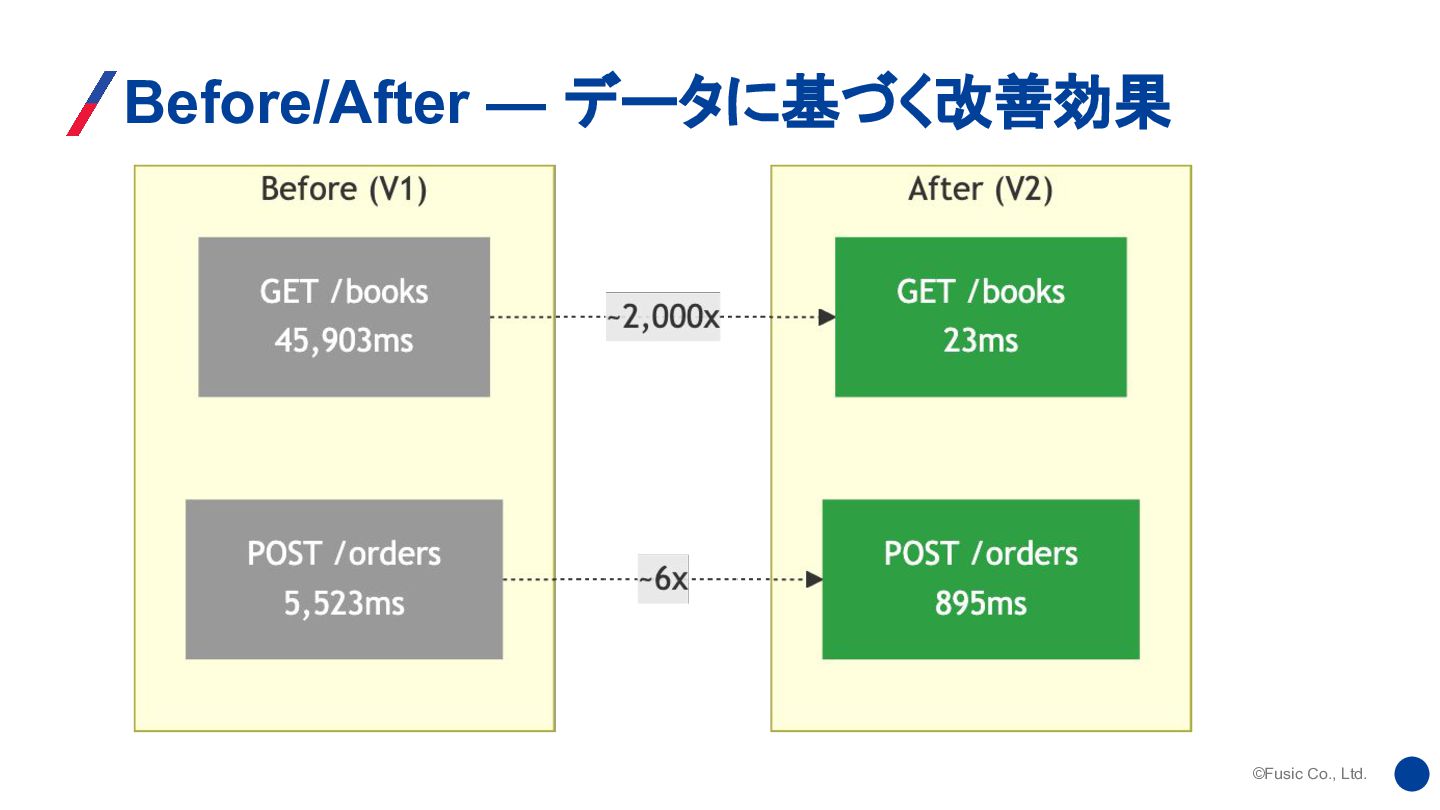 Before/After — データに基づく改善効果

Before (V1)

GET /books
45,903ms

POST /orders
5,523ms

~2,000x

~6x

After (V2)

GET /books
23ms

POST /orders
895ms

©Fusic Co., Ltd.